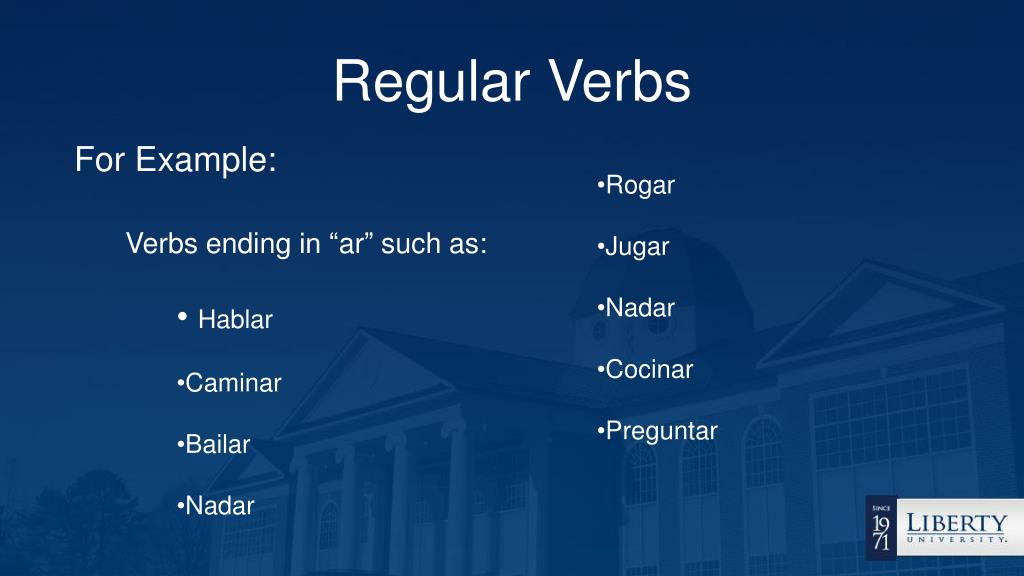 Regular Verbs

For Example:

Verbs ending in “ar” such as:

• Hablar

•Caminar

•Bailar

•Nadar

•Rogar

•Jugar

•Nadar

•Cocinar

•Preguntar

SINCE 19 71 LIBERTY UNIVERSITY.